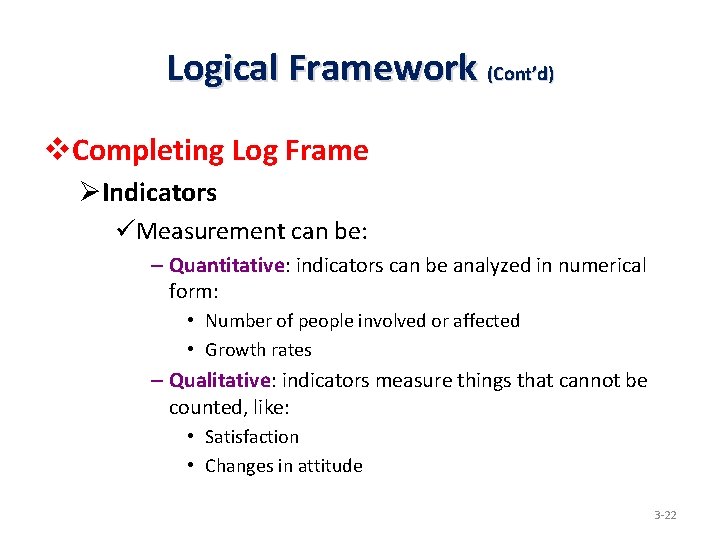 Logical Framework (Cont'd)

❖Completing Log Frame

➢Indicators

✓Measurement can be:

– Quantitative: indicators can be analyzed in numerical form:

• Number of people involved or affected

• Growth rates

– Qualitative: indicators measure things that cannot be counted, like:

• Satisfaction

• Changes in attitude

3-22